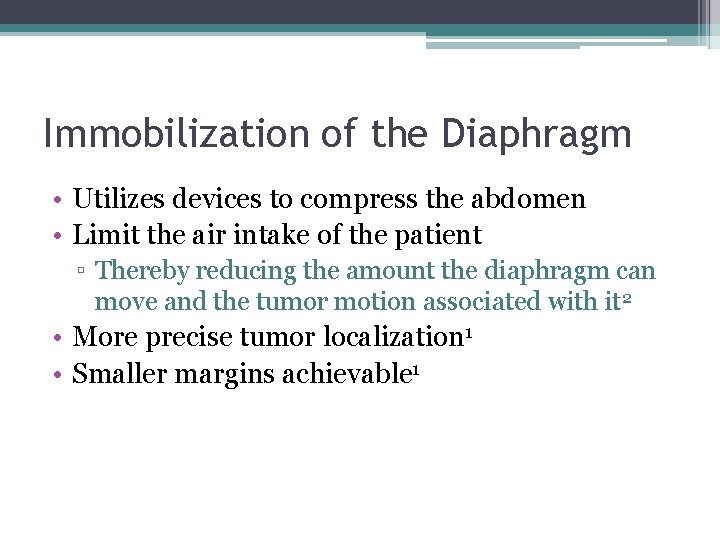 Immobilization of the Diaphragm

• Utilizes devices to compress the abdomen
• Limit the air intake of the patient
▫ Thereby reducing the amount the diaphragm can move and the tumor motion associated with it$^2$
• More precise tumor localization$^1$
• Smaller margins achievable$^1$